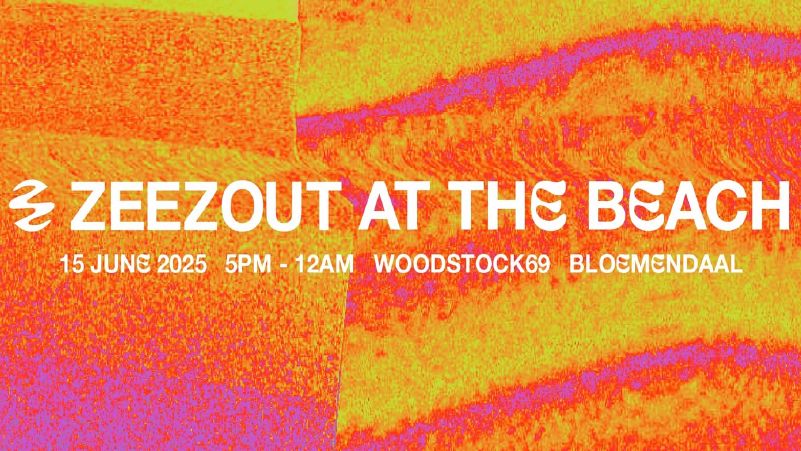 ZEEZOUT AT THE BEACH

15 JUNE 2025 5PM - 12AM WOODSTOCK69 BLOEMENDAAL